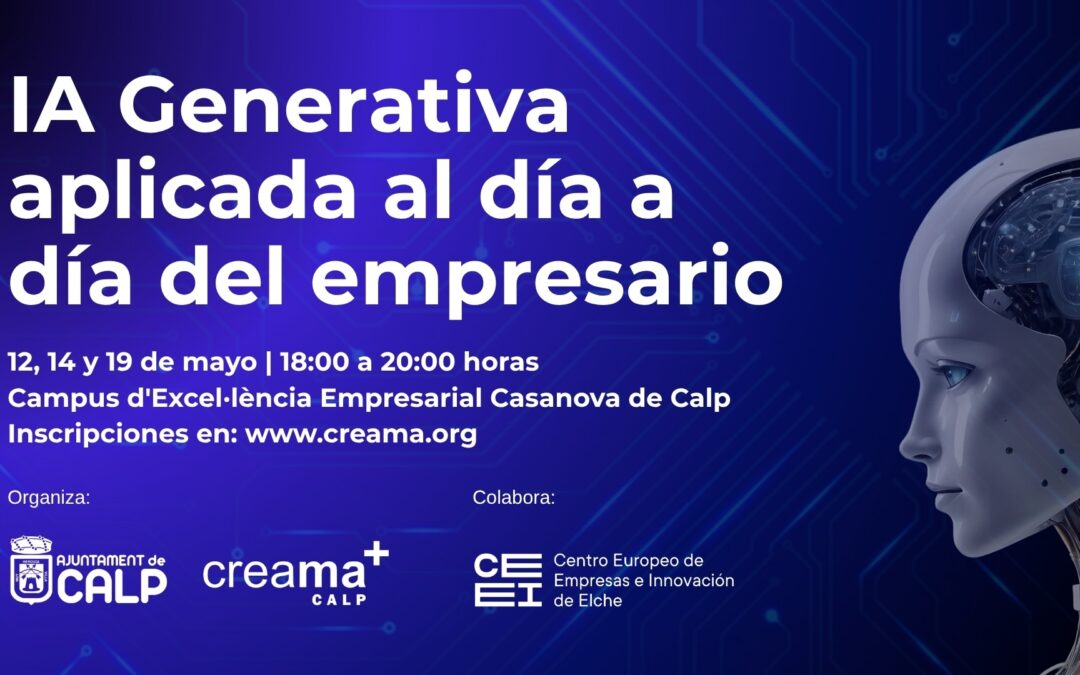 IA Generativa aplicada al día a día del empresario

12, 14 y 19 de mayo | 18:00 a 20:00 horas
Campus d'Excel·lència Empresarial Casanova de Calp
Inscripciones en: www.creama.org

Organiza:

AJUNTAMENT de CALP

creama+ CALP

Colabora:

CEEI Centro Europeo de Empresas e Innovación de Elche